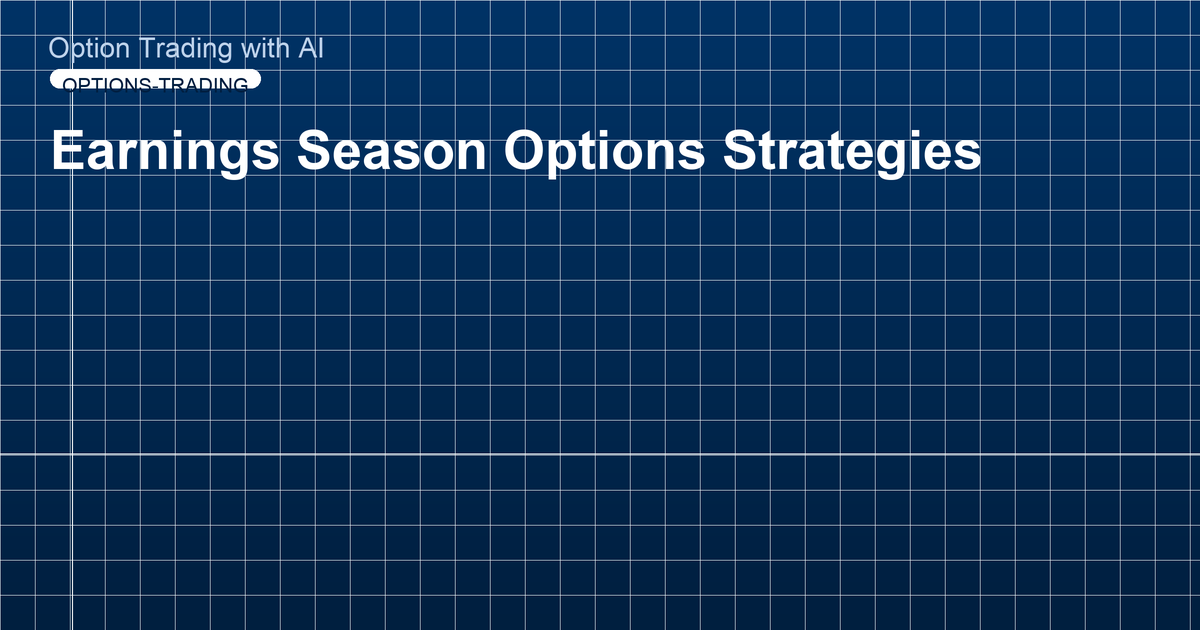 Option Trading with AI

OPTIONS-TRADING

Earnings Season Options Strategies